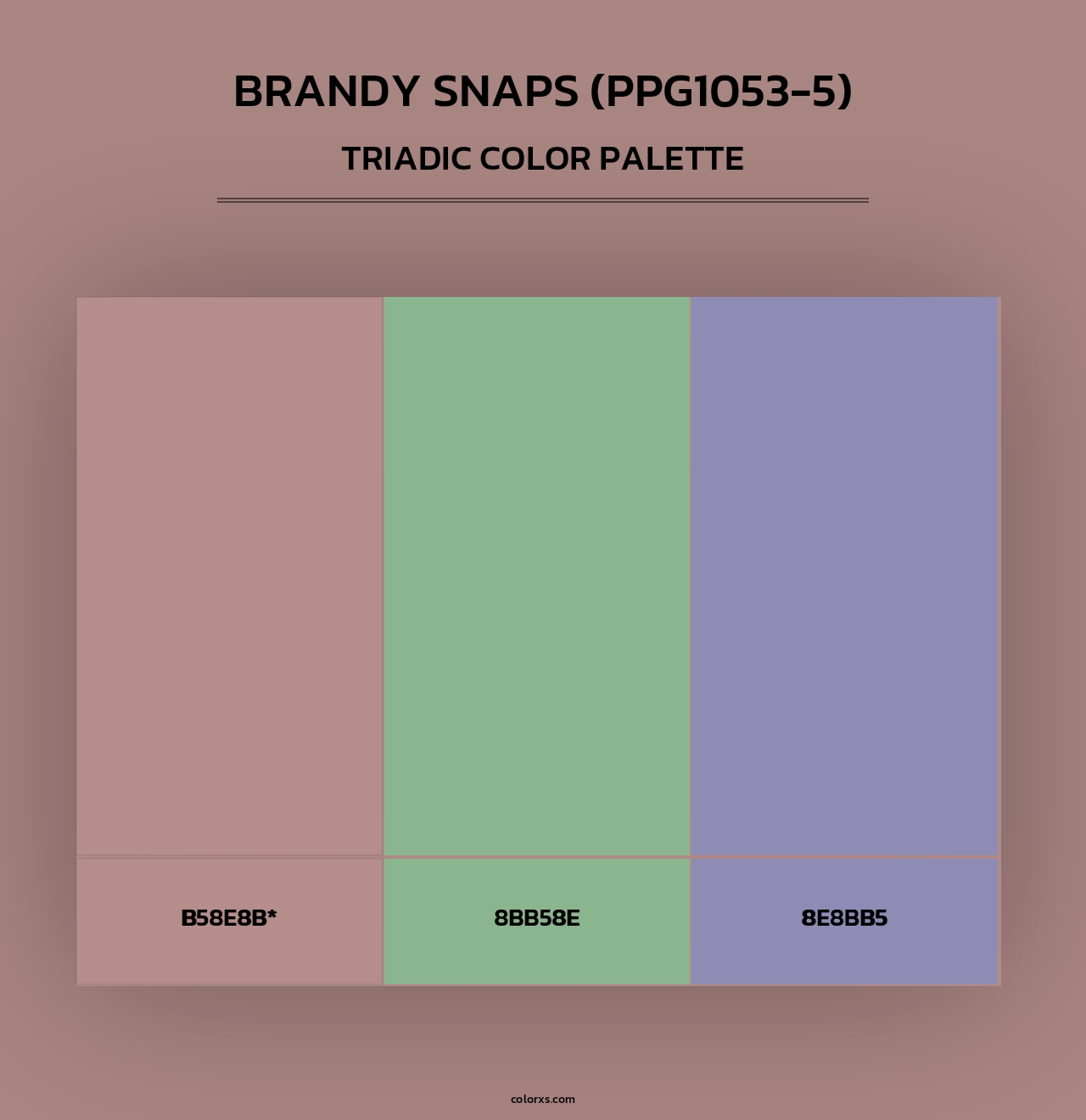 BRANDY SNAPS (PPG1053-5)
TRIADIC COLOR PALETTE

B58E8B*

8BB58E

8E8BB5

colorxs.com